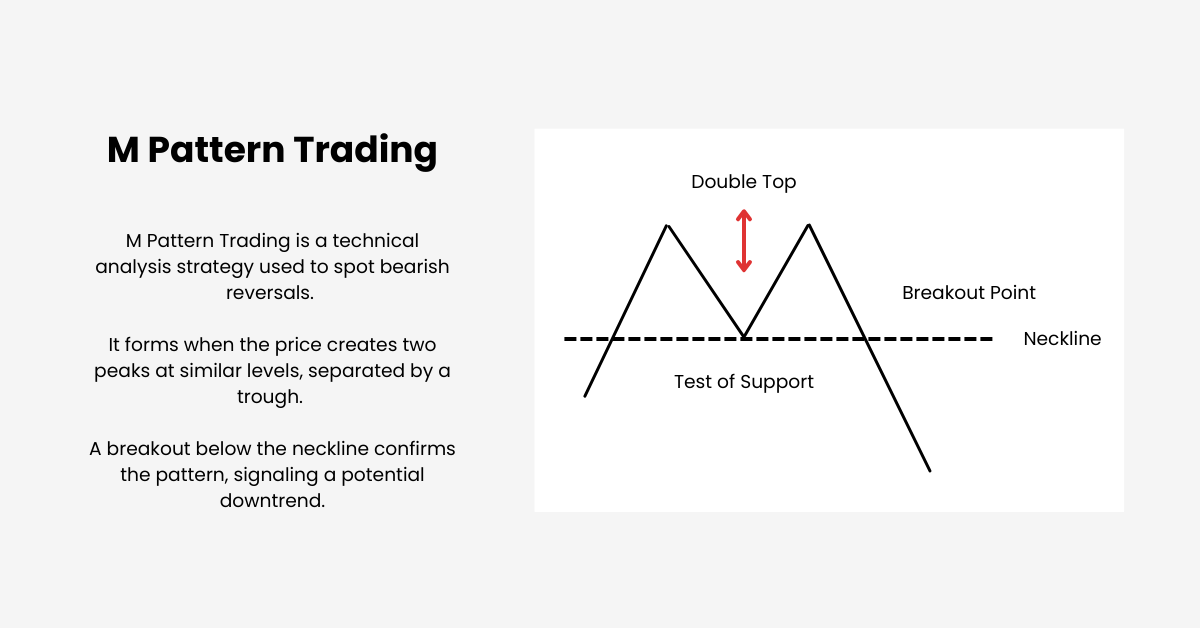 M Pattern Trading

M Pattern Trading is a technical analysis strategy used to spot bearish reversals.

It forms when the price creates two peaks at similar levels, separated by a trough.

A breakout below the neckline confirms the pattern, signaling a potential downtrend.

Double Top

Breakout Point

Neckline

Test of Support